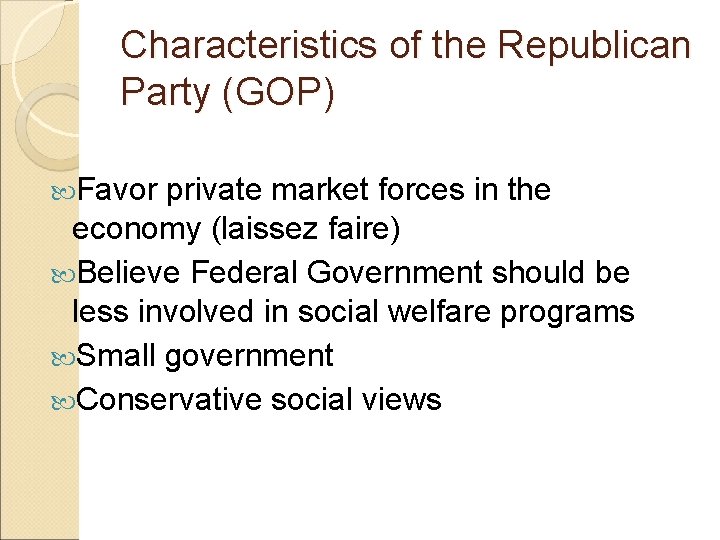 Characteristics of the Republican Party (GOP)

Favor private market forces in the economy (laissez faire)

Believe Federal Government should be less involved in social welfare programs

Small government

Conservative social views